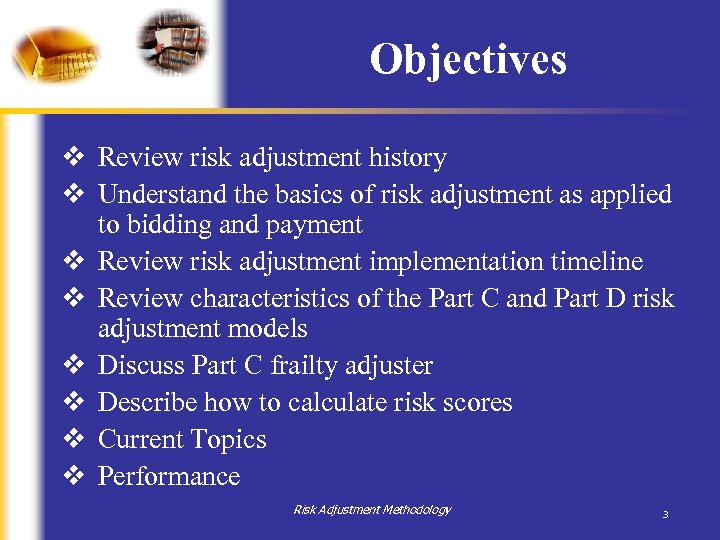 Objectives

❖ Review risk adjustment history
❖ Understand the basics of risk adjustment as applied to bidding and payment
❖ Review risk adjustment implementation timeline
❖ Review characteristics of the Part C and Part D risk adjustment models
❖ Discuss Part C frailty adjuster
❖ Describe how to calculate risk scores
❖ Current Topics
❖ Performance

Risk Adjustment Methodology

3